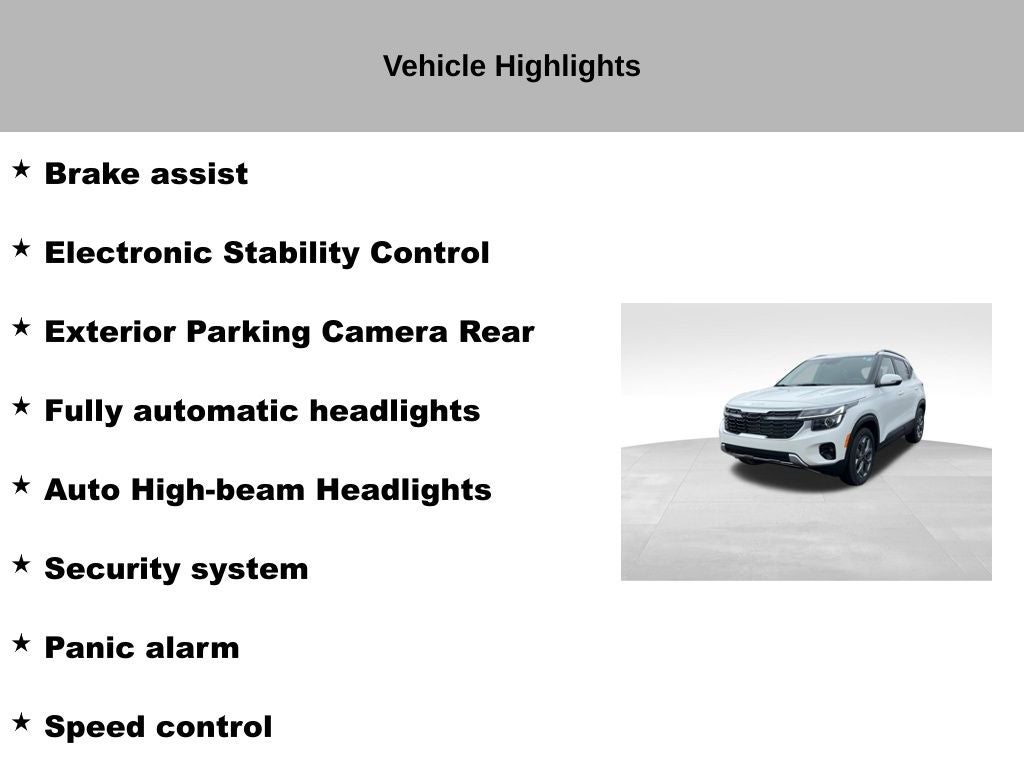 Vehicle Highlights

★ Brake assist

★ Electronic Stability Control

★ Exterior Parking Camera Rear

★ Fully automatic headlights

★ Auto High-beam Headlights

★ Security system

★ Panic alarm

★ Speed control